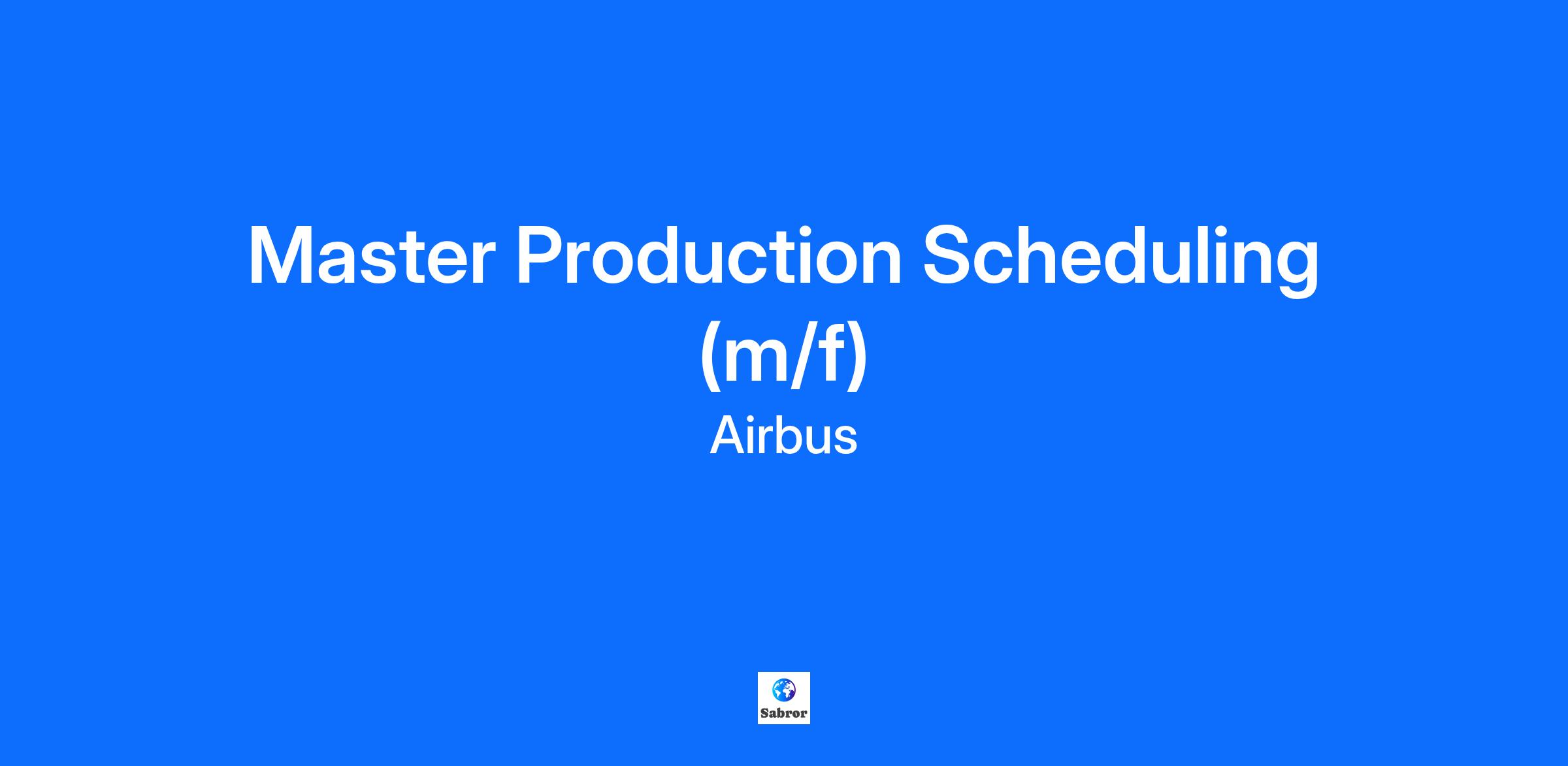 Master Production Scheduling (m/f)

Airbus

Sabror